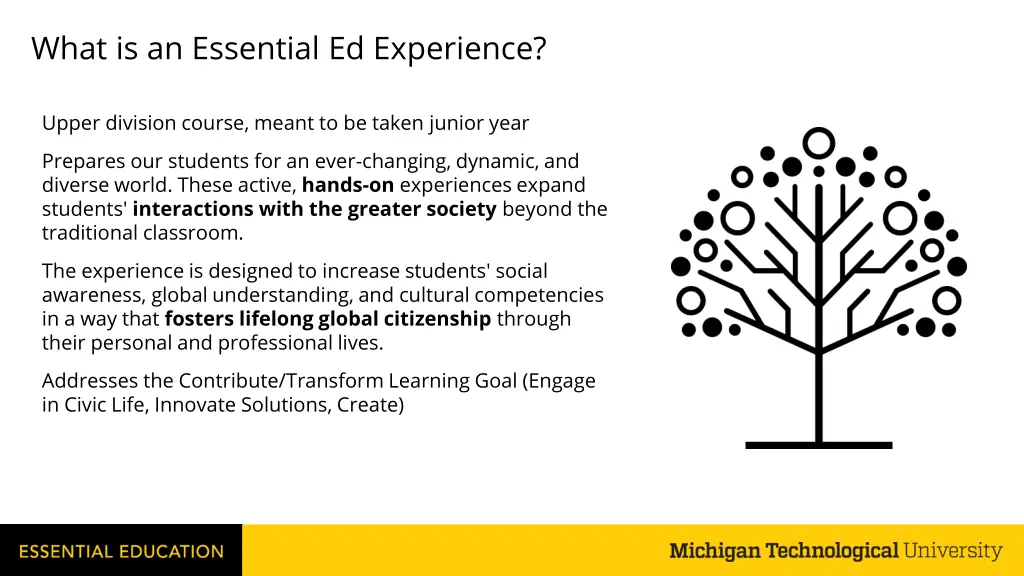 What is an Essential Ed Experience?

Upper division course, meant to be taken junior year

Prepares our students for an ever-changing, dynamic, and diverse world. These active, hands-on experiences expand students' interactions with the greater society beyond the traditional classroom.

The experience is designed to increase students' social awareness, global understanding, and cultural competencies in a way that fosters lifelong global citizenship through their personal and professional lives.

Addresses the Contribute/Transform Learning Goal (Engage in Civic Life, Innovate Solutions, Create)

ESSENTIAL EDUCATION

Michigan Technological University